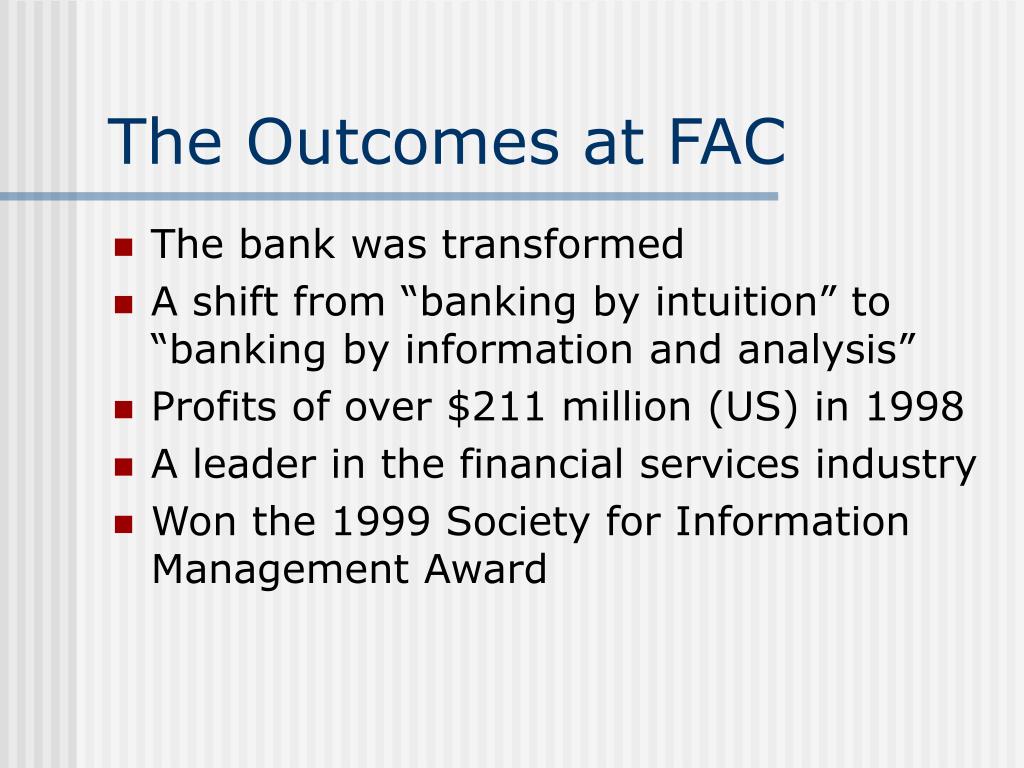 The Outcomes at FAC

- The bank was transformed
- A shift from “banking by intuition” to “banking by information and analysis”
- Profits of over \$211 million (US) in 1998
- A leader in the financial services industry
- Won the 1999 Society for Information Management Award